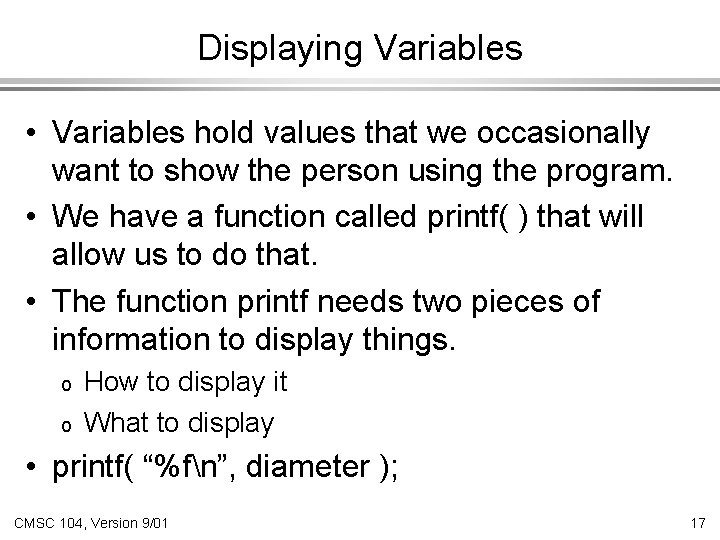 Displaying Variables

• Variables hold values that we occasionally want to show the person using the program.

• We have a function called printf( ) that will allow us to do that.

• The function printf needs two pieces of information to display things.

o How to display it

o What to display

• printf( “%f\n”, diameter );

CMSC 104, Version 9/01

17